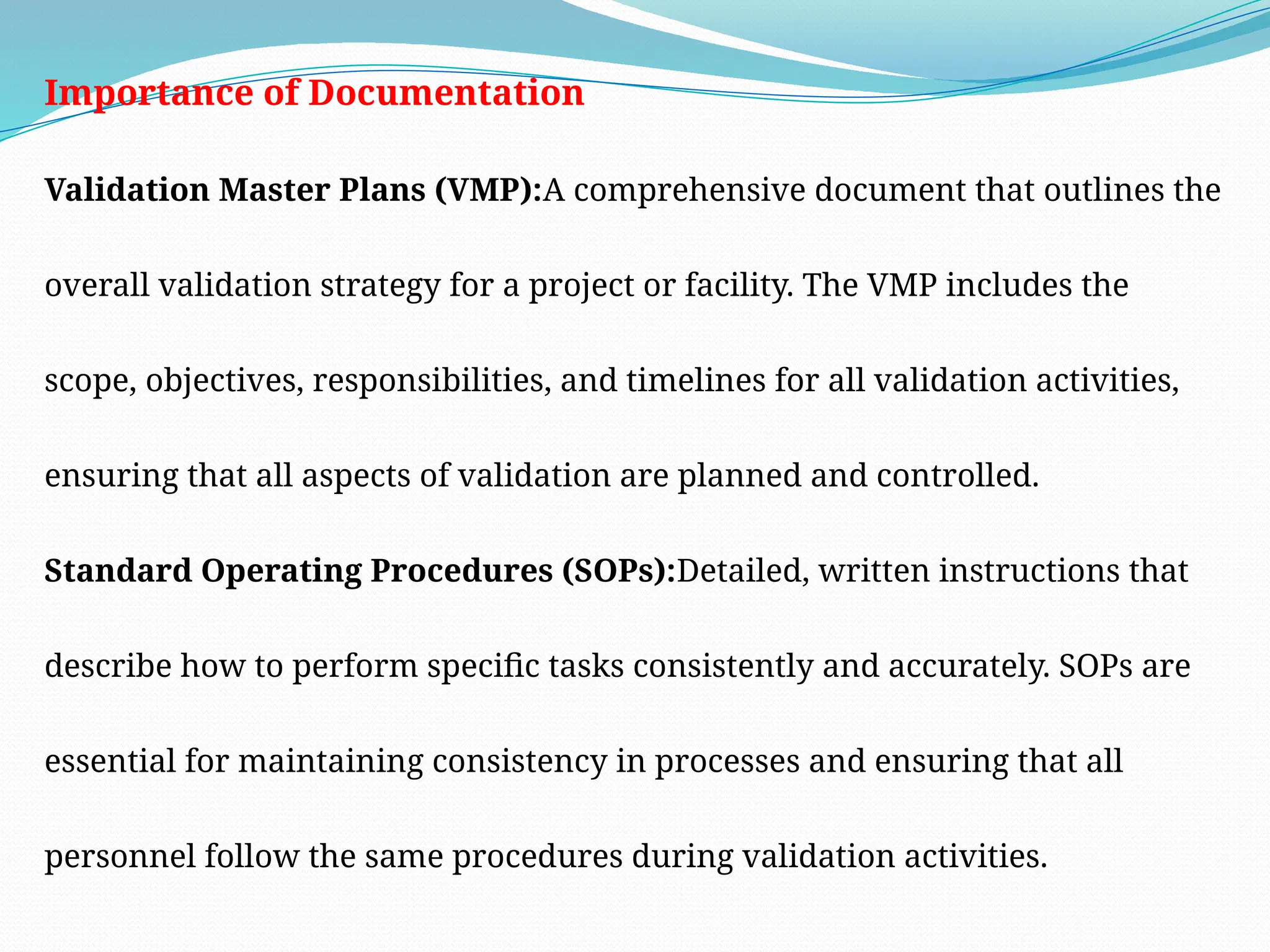 Importance of Documentation

Validation Master Plans (VMP):A comprehensive document that outlines the overall validation strategy for a project or facility. The VMP includes the scope, objectives, responsibilities, and timelines for all validation activities, ensuring that all aspects of validation are planned and controlled.

Standard Operating Procedures (SOPs):Detailed, written instructions that describe how to perform specific tasks consistently and accurately. SOPs are essential for maintaining consistency in processes and ensuring that all personnel follow the same procedures during validation activities.